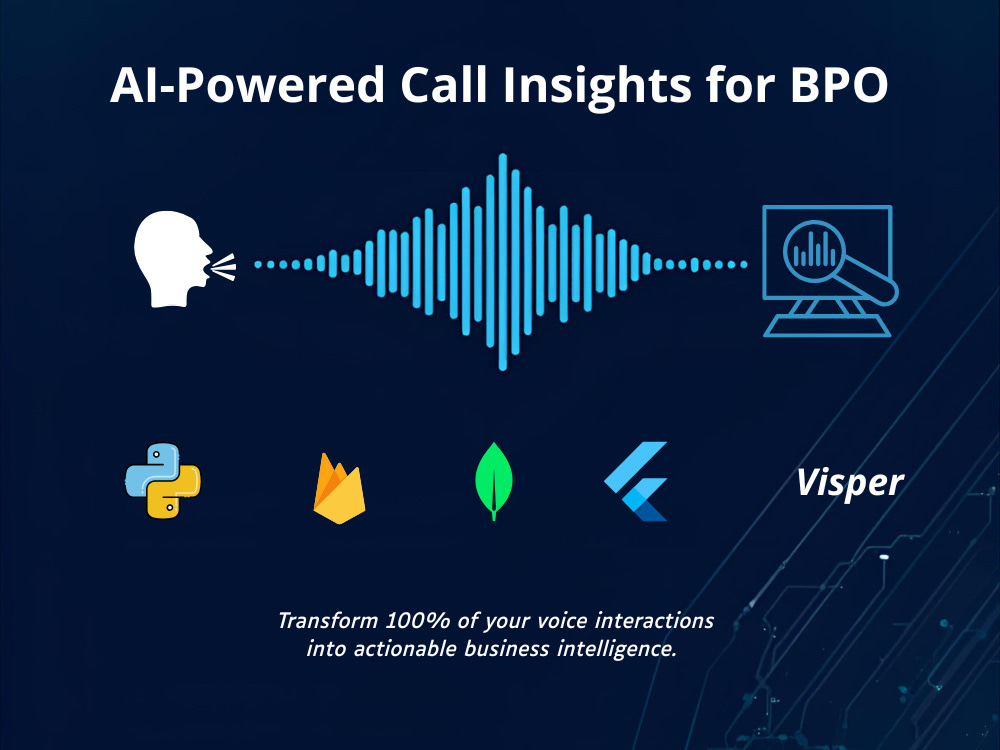 AI-Powered Call Insights for BPO

Visper

Transform 100% of your voice interactions into actionable business intelligence.